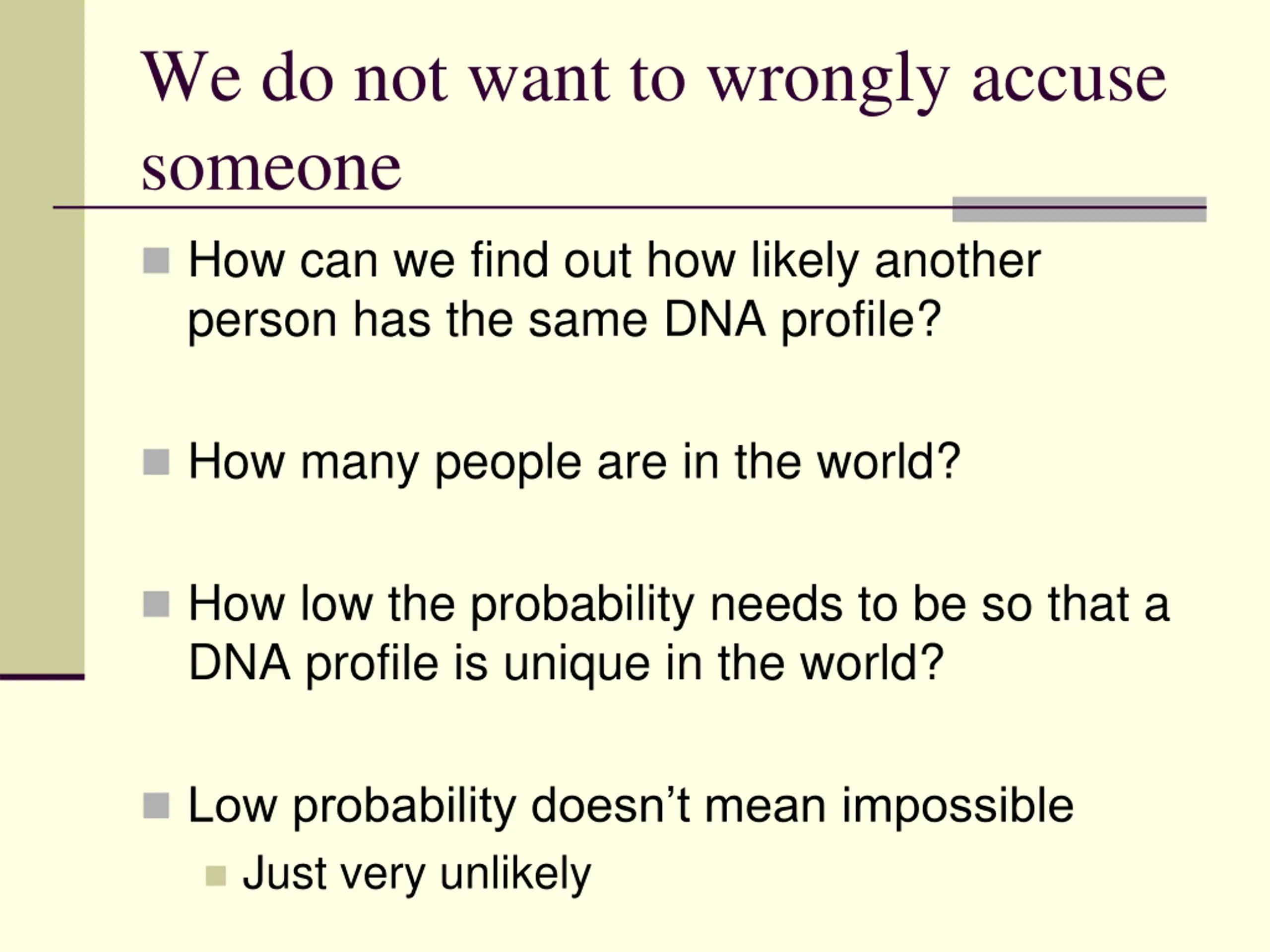 We do not want to wrongly accuse someone

How can we find out how likely another person has the same DNA profile?

How many people are in the world?

How low the probability needs to be so that a DNA profile is unique in the world?

Low probability doesn’t mean impossible

Just very unlikely